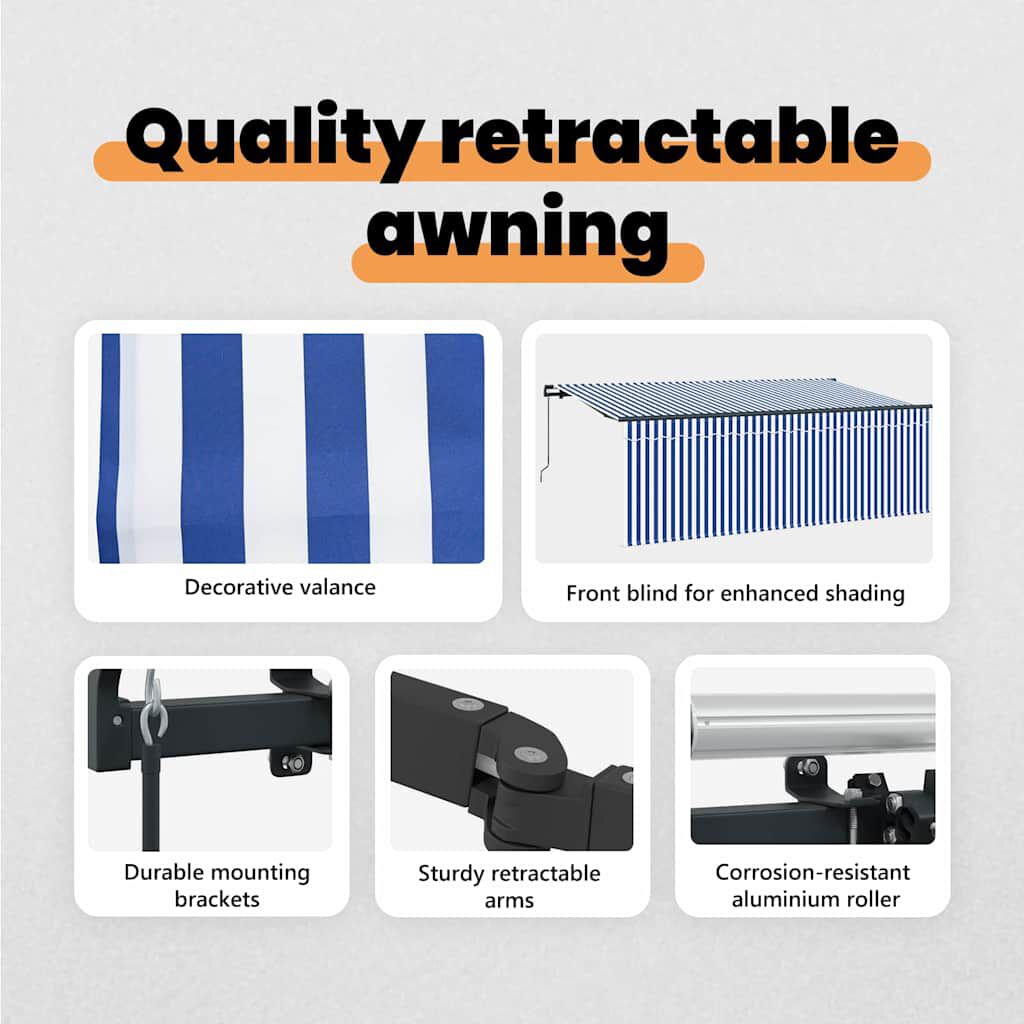 Quality retractable awning

Decorative valance

Front blind for enhanced shading

Durable mounting brackets

Sturdy retractable arms

Corrosion-resistant aluminium roller